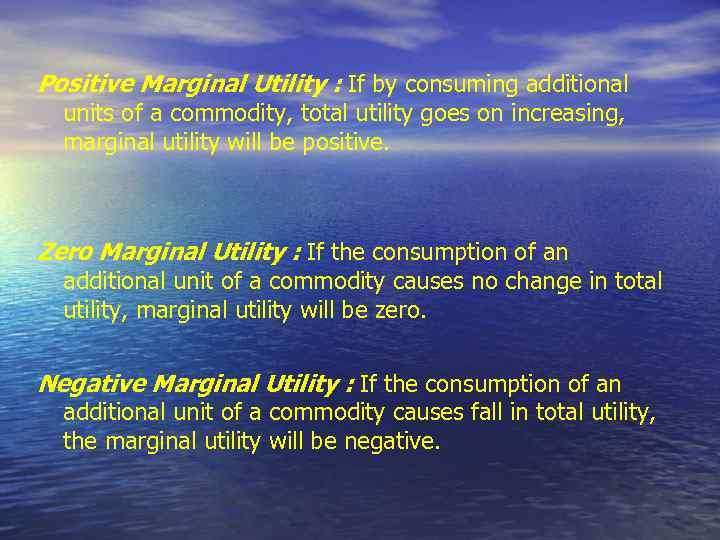 Positive Marginal Utility : If by consuming additional units of a commodity, total utility goes on increasing, marginal utility will be positive.

Zero Marginal Utility : If the consumption of an additional unit of a commodity causes no change in total utility, marginal utility will be zero.

Negative Marginal Utility : If the consumption of an additional unit of a commodity causes fall in total utility, the marginal utility will be negative.